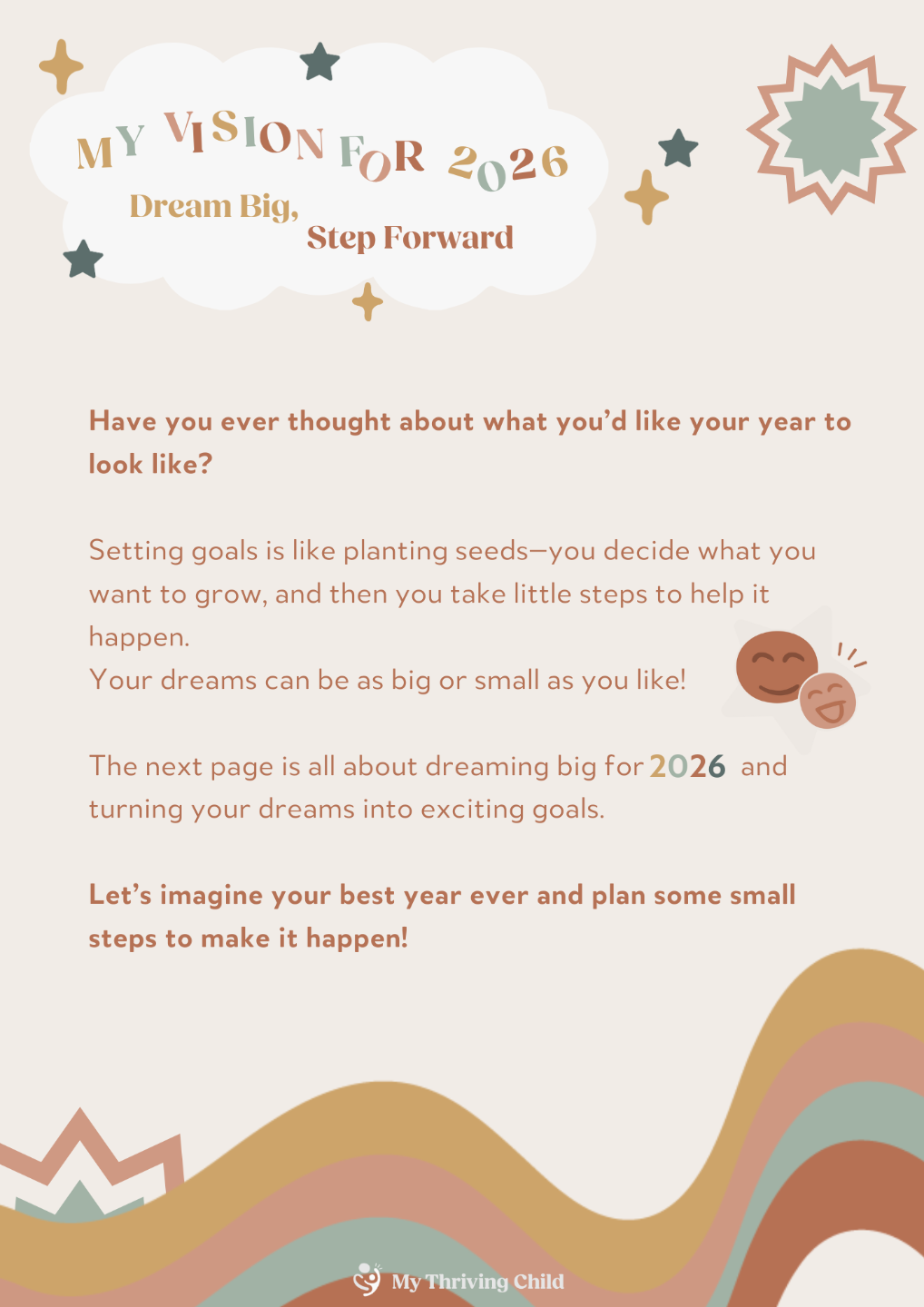 MY VISION FOR 2026

Dream Big, Step Forward

Have you ever thought about what you'd like your year to look like?

Setting goals is like planting seeds—you decide what you want to grow, and then you take little steps to help it happen.
Your dreams can be as big or small as you like!

The next page is all about dreaming big for 2026 and turning your dreams into exciting goals.

Let's imagine your best year ever and plan some small steps to make it happen!

My Thriving Child